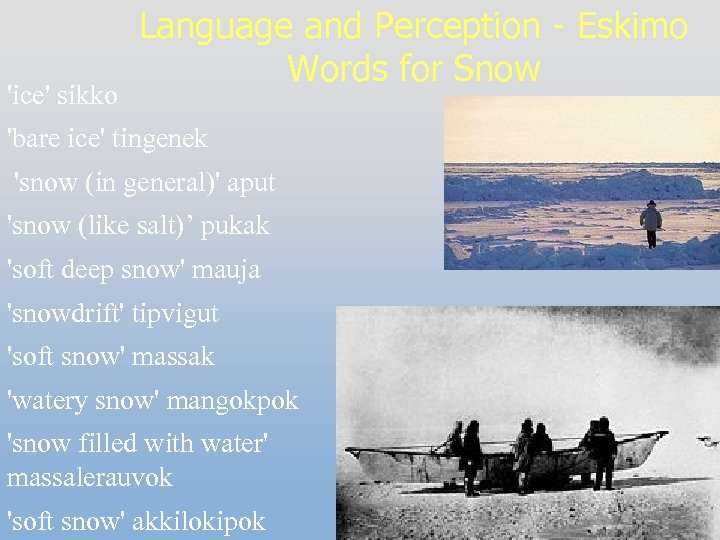 Language and Perception - Eskimo Words for Snow

'ice' sikko

'bare ice' tingenek

'snow (in general)' aput

'snow (like salt)’ pukak

'soft deep snow' mauja

'snowdrift' tipvigut

'soft snow' massak

'watery snow' mangokpok

'snow filled with water' massalerauvok

'soft snow' akkilokipok